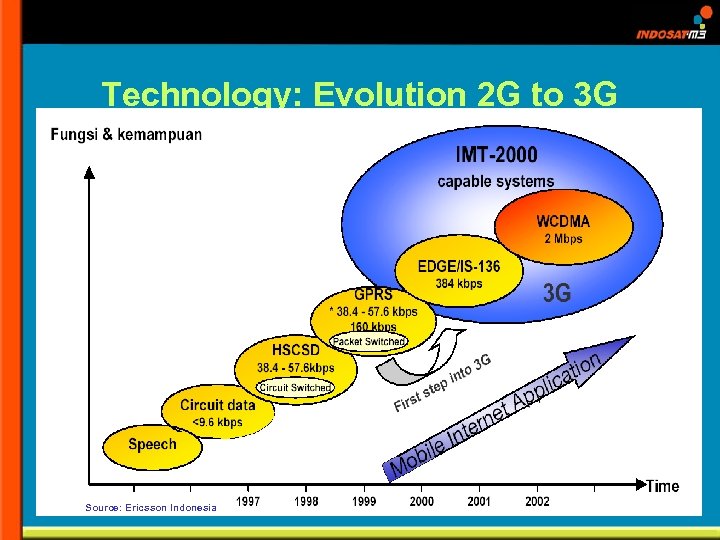 INDOSATM3

Technology: Evolution 2G to 3G

Fungsi & kemampuan

IMT-2000
capable systems

WCDMA
2 Mbps

EDGE/IS-136
384 kbps

3G

GPRS
* 38.4 - 57.6 kbps
160 kbps
Packet Switched

HSCSD
38.4 - 57.6kbps
Circuit Switched

Circuit data
<9.6 kbps

Speech

First step into 3G

Mobile Internet Application

Time

1997 1998 1999 2000 2001 2002

Source: Ericsson Indonesia